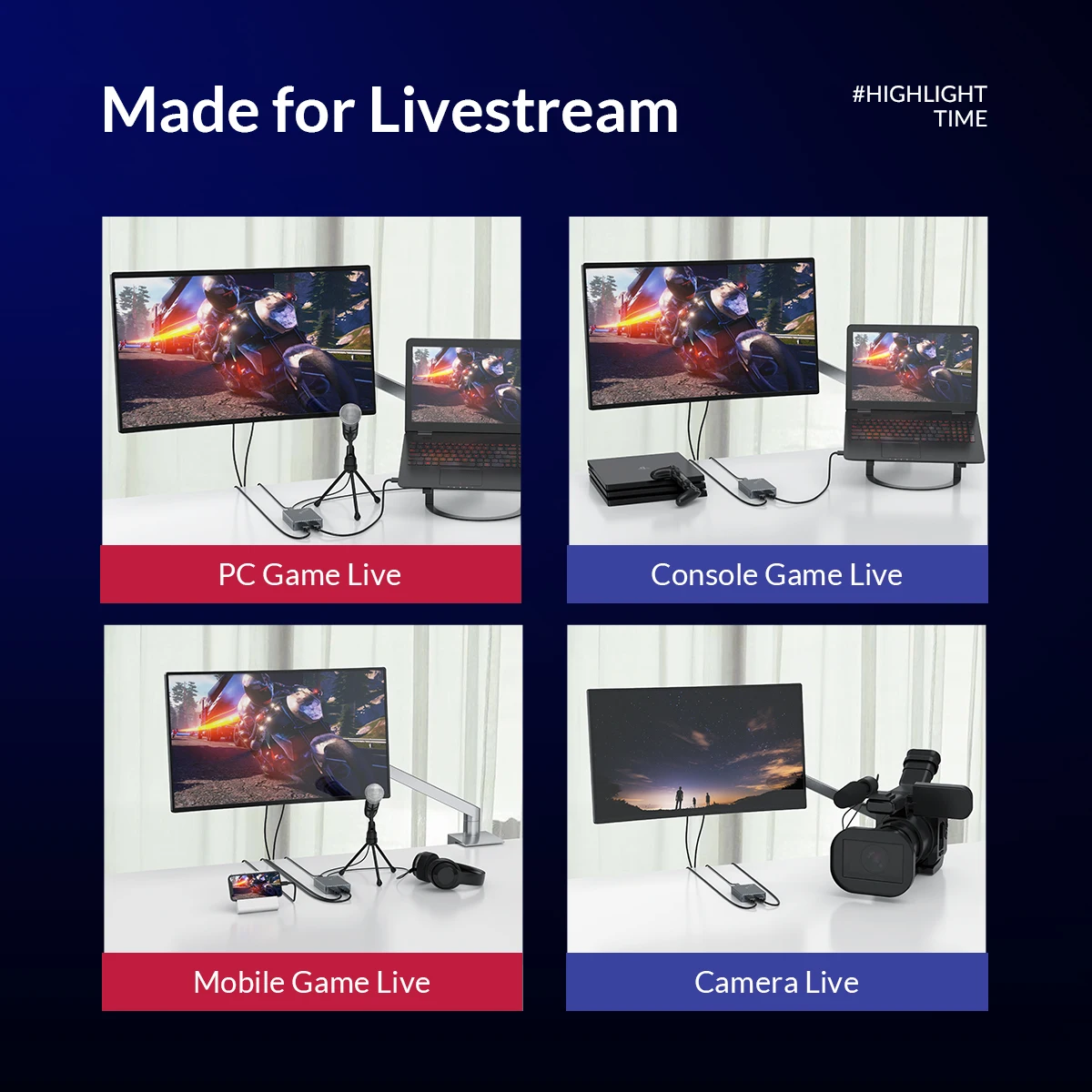 Made for Livestream

#HIGHLIGHT TIME

PC Game Live

Console Game Live

Mobile Game Live

Camera Live